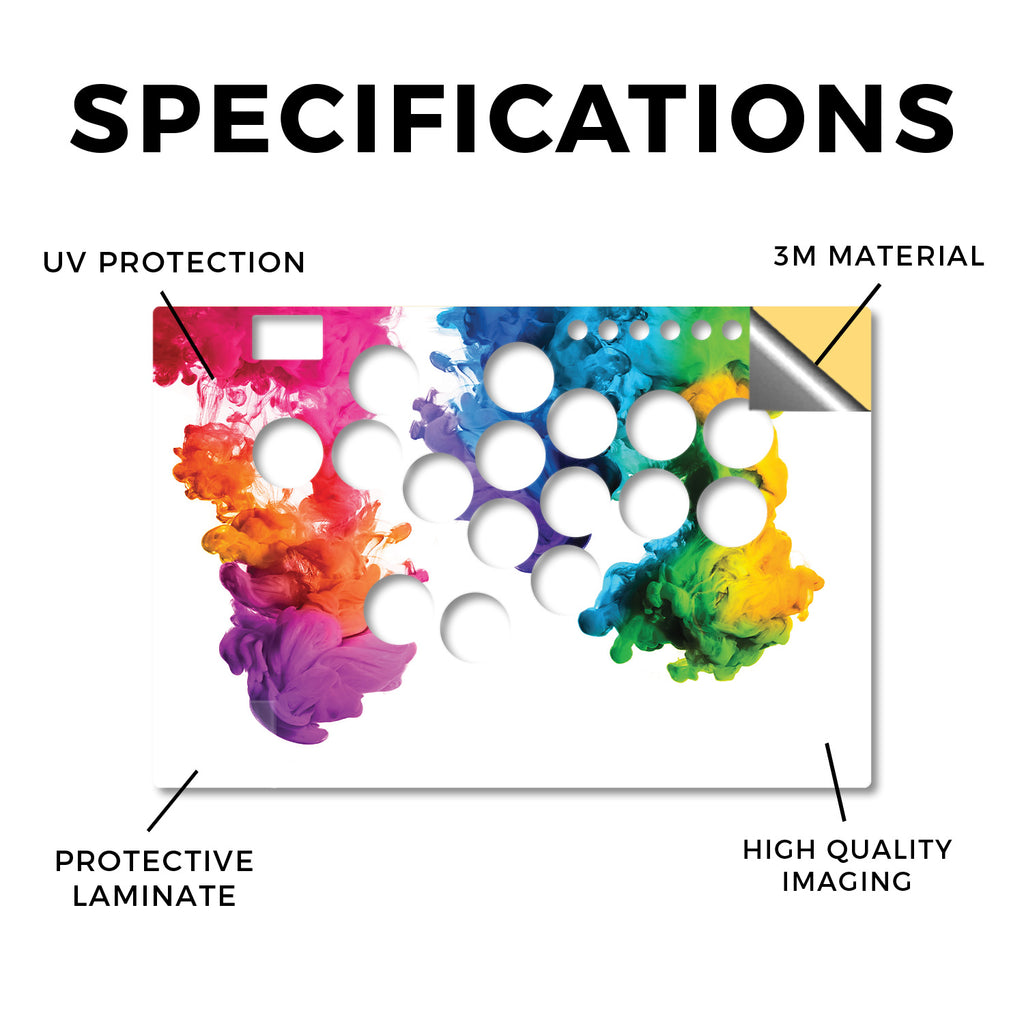 SPECIFICATIONS

UV PROTECTION

3M MATERIAL

PROTECTIVE LAMINATE

HIGH QUALITY IMAGING